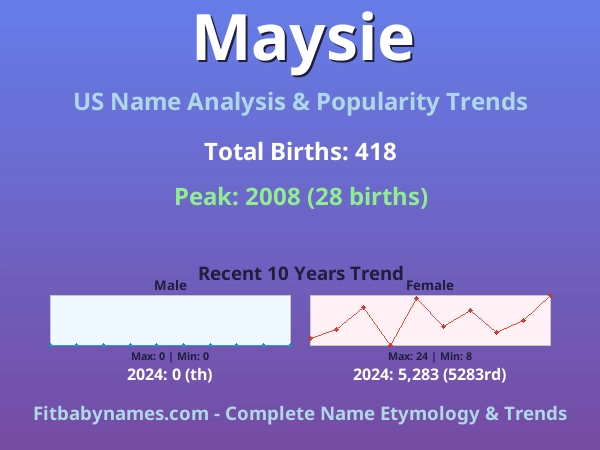 Maysie

US Name Analysis & Popularity Trends

Total Births: 418

Peak: 2008 (28 births)

Recent 10 Years Trend

Male

Max: 0 | Min: 0

2024: 0 (th)

Female

Max: 24 | Min: 8

2024: 5,283 (5283rd)

Fitbabynames.com - Complete Name Etymology & Trends